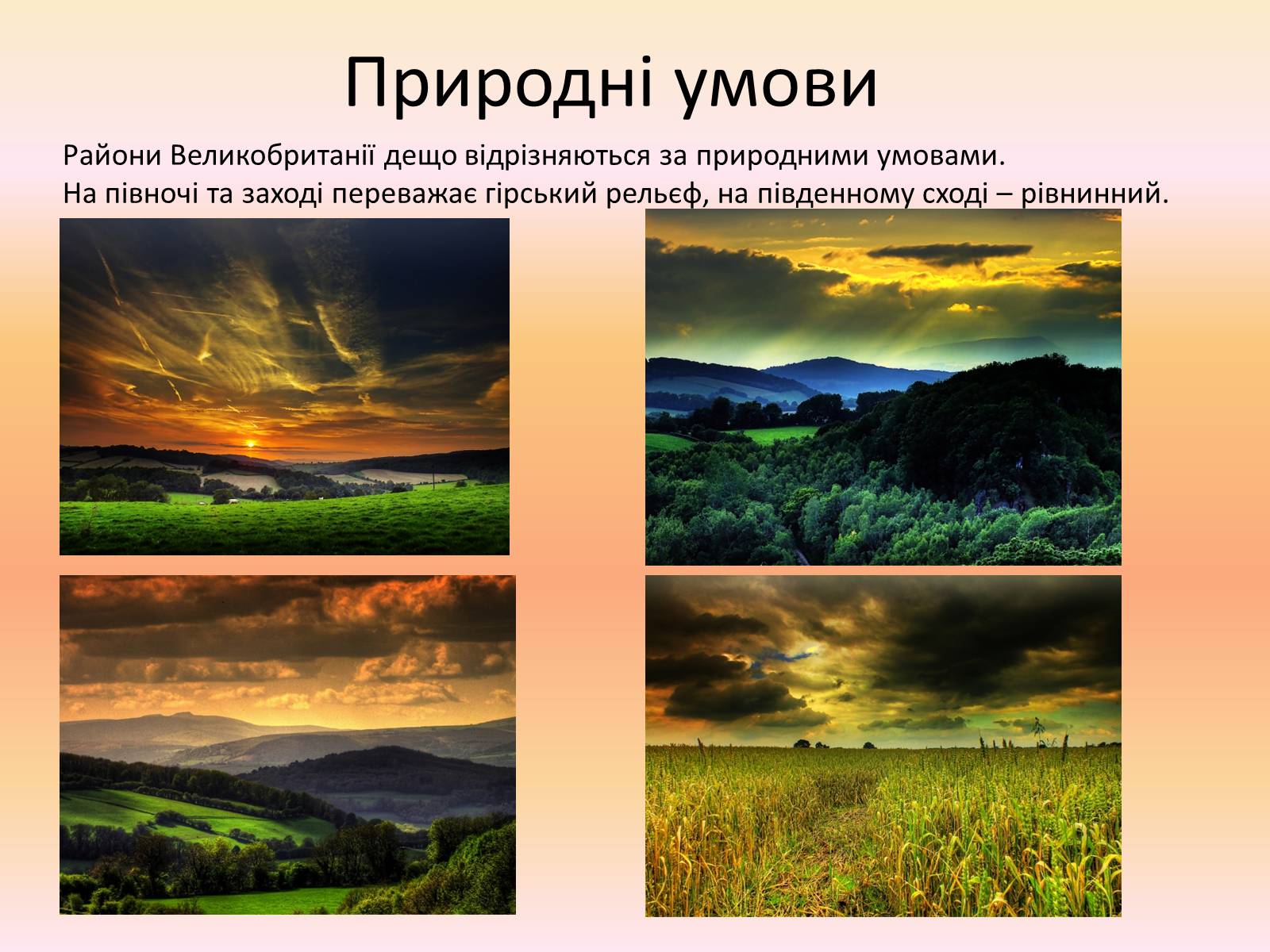 Природні умови

Райони Великобританії дещо відрізняються за природними умовами.
На півночі та заході переважає гірський рельєф, на південному сході – рівнинний.